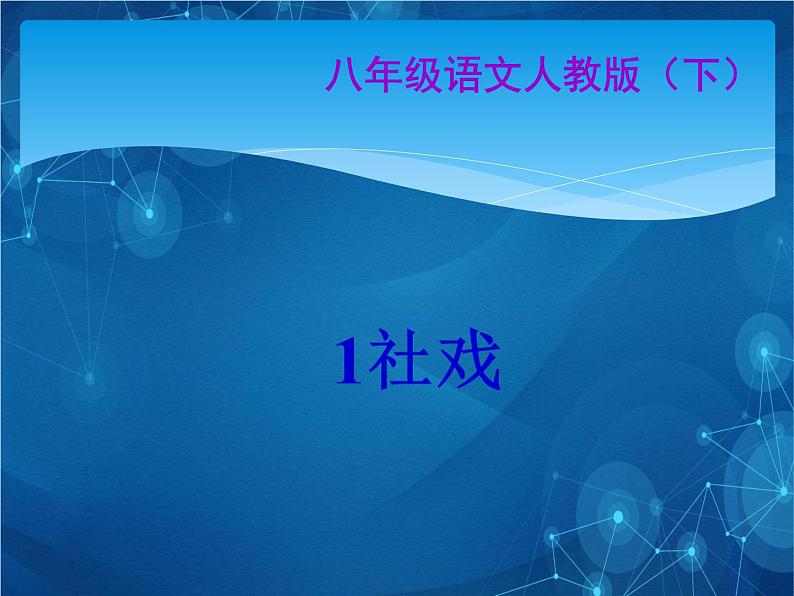 八年级语文人教版（下）

1社戏